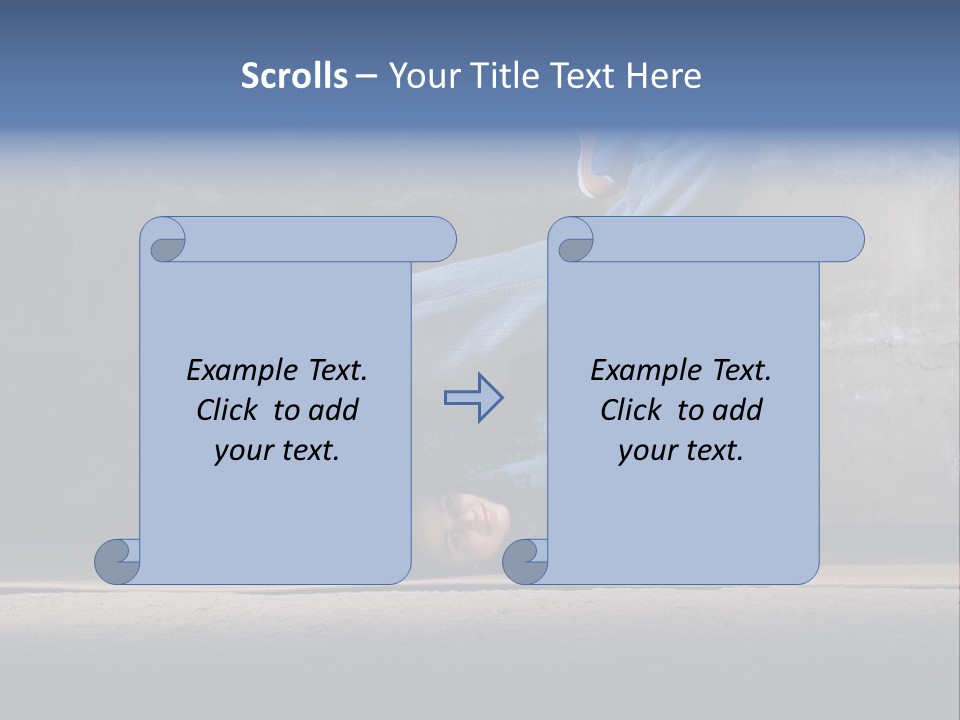 Scrolls – Your Title Text Here

Example Text. Click to add your text.

Example Text. Click to add your text.